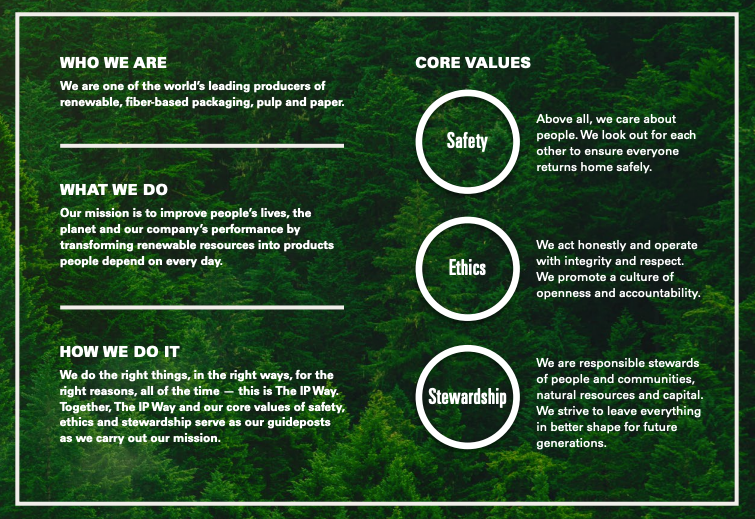 WHO WE ARE

We are one of the world's leading producers of renewable, fiber-based packaging, pulp and paper.

WHAT WE DO

Our mission is to improve people's lives, the planet and our company's performance by transforming renewable resources into products people depend on every day.

HOW WE DO IT

We do the right things, in the right ways, for the right reasons, all of the time — this is The IP Way. Together, The IP Way and our core values of safety, ethics and stewardship serve as our guideposts as we carry out our mission.

CORE VALUES

Safety

Above all, we care about people. We look out for each other to ensure everyone returns home safely.

Ethics

We act honestly and operate with integrity and respect. We promote a culture of openness and accountability.

Stewardship

We are responsible stewards of people and communities, natural resources and capital. We strive to leave everything in better shape for future generations.